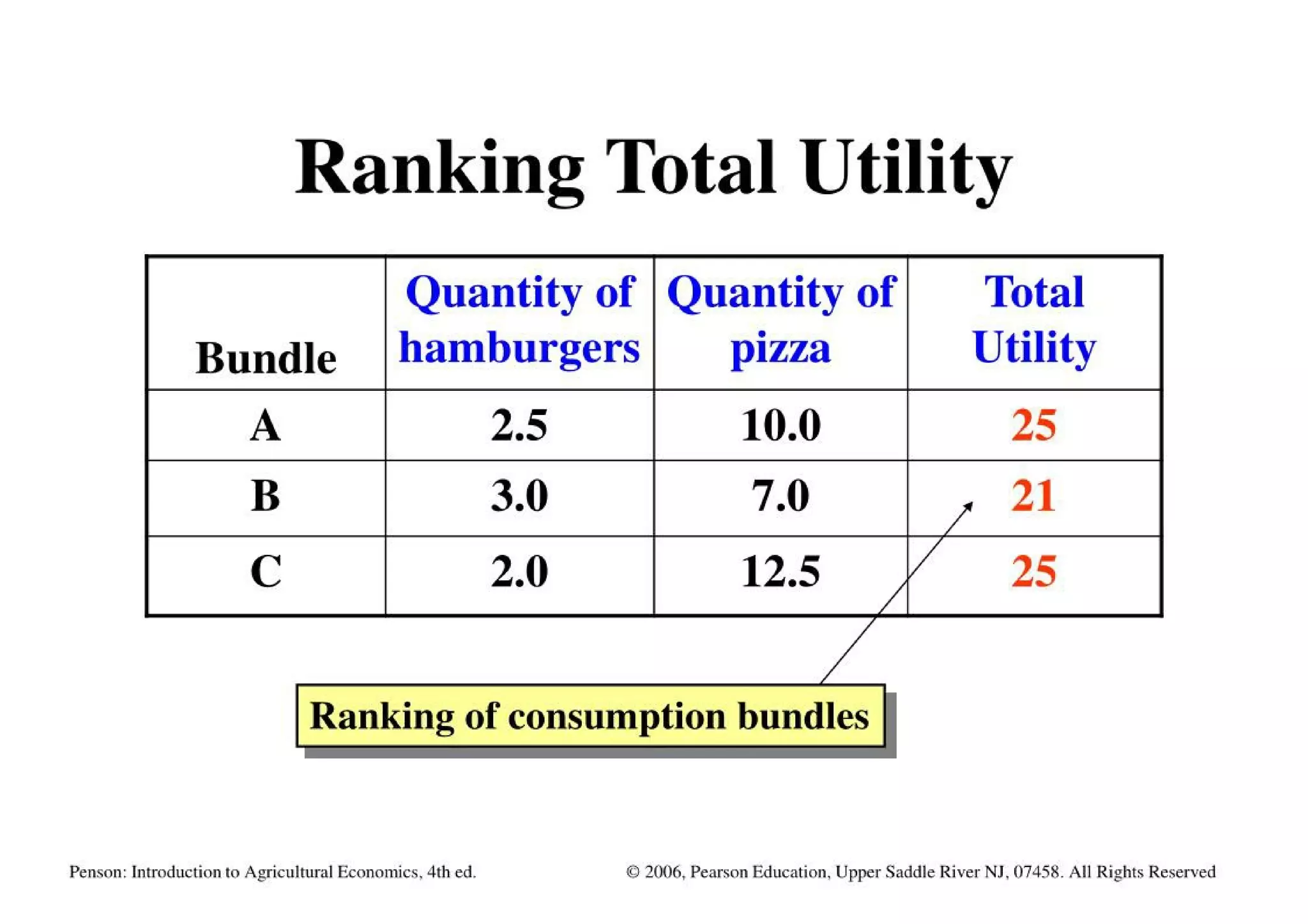 Ranking Total Utility

| Bundle | Quantity of hamburgers | Quantity of pizza | Total Utility |
|---|---|---|---|
| A | 2.5 | 10.0 | 25 |
| B | 3.0 | 7.0 | 21 |
| C | 2.0 | 12.5 | 25 |

Ranking of consumption bundles

Penson: Introduction to Agricultural Economics, 4th ed.

© 2006, Pearson Education, Upper Saddle River NJ, 07458. All Rights Reserved